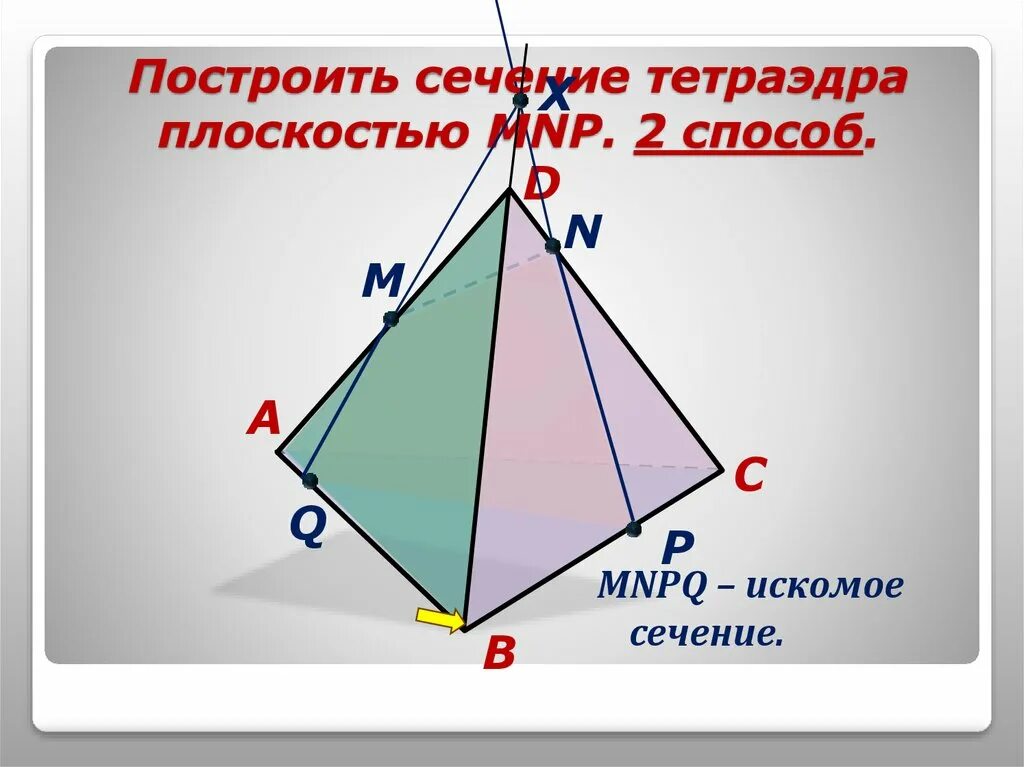 Построить сечение тетраэдра плоскостью MNP. 2 способ.

X
D
N
M
A
C
Q
P
B

MNPQ – искомое сечение.